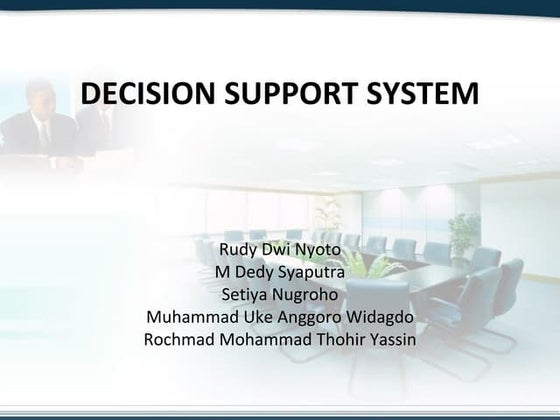 DECISION SUPPORT SYSTEM

Rudy Dwi Nyoto
M Dedy Syaputra
Setiya Nugroho
Muhammad Uke Anggoro Widagdo
Rochmad Mohammad Thohir Yassin